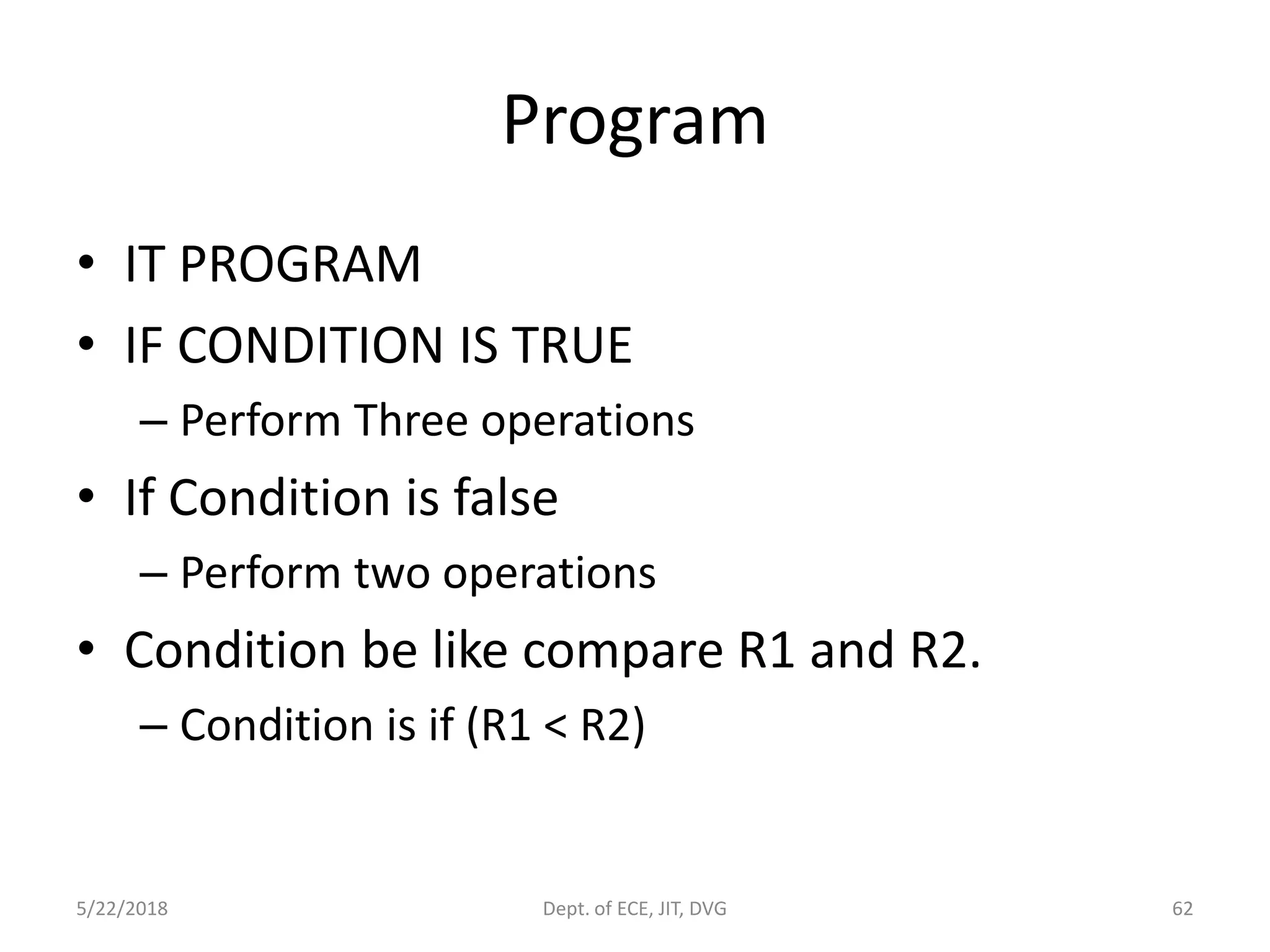 Program

• IT PROGRAM
• IF CONDITION IS TRUE
– Perform Three operations
• If Condition is false
– Perform two operations
• Condition be like compare R1 and R2.
– Condition is if (R1 < R2)

5/22/2018 Dept. of ECE, JIT, DVG 62